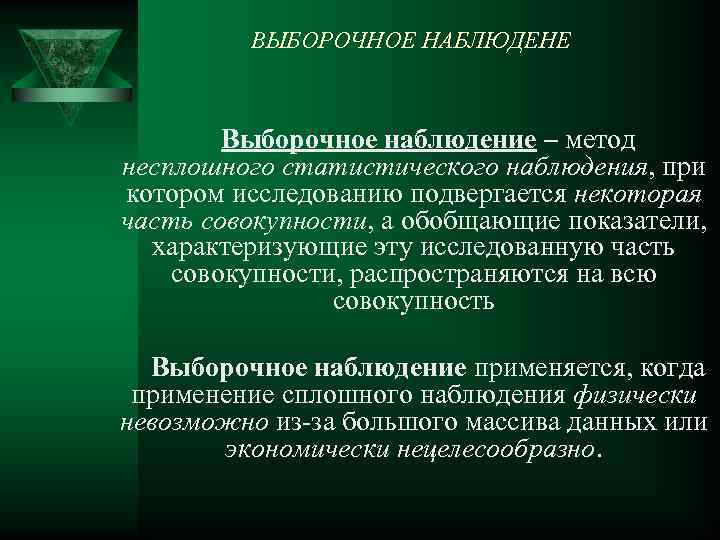 ВЫБОРОЧНОЕ НАБЛЮДЕНЕ

Выборочное наблюдение – метод несплошного статистического наблюдения, при котором исследованию подвергается некоторая часть совокупности, а обобщающие показатели, характеризующие эту исследованную часть совокупности, распространяются на всю совокупность

Выборочное наблюдение применяется, когда применение сплошного наблюдения физически невозможно из-за большого массива данных или экономически нецелесообразно.